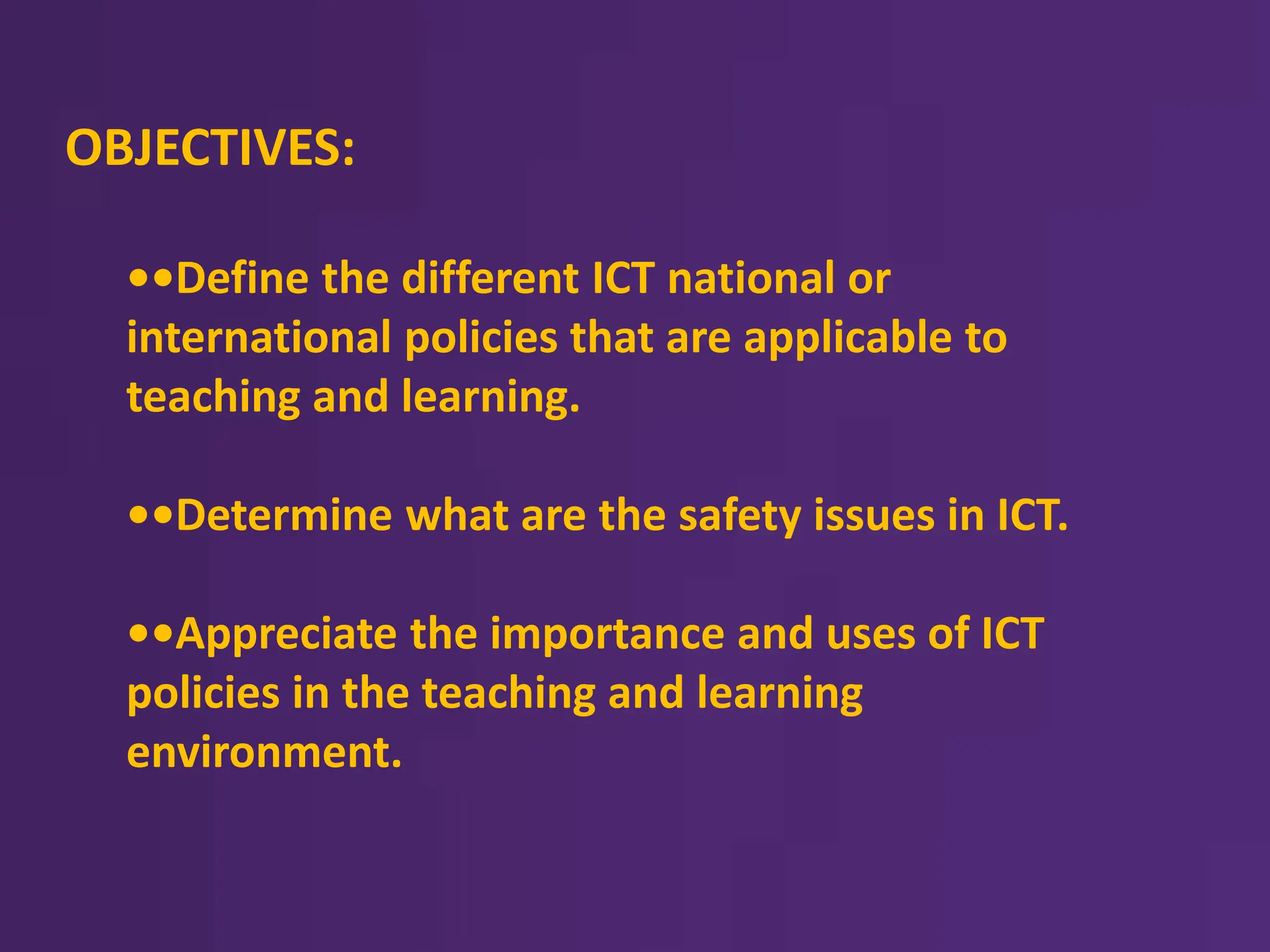 OBJECTIVES:

••Define the different ICT national or international policies that are applicable to teaching and learning.

••Determine what are the safety issues in ICT.

••Appreciate the importance and uses of ICT policies in the teaching and learning environment.